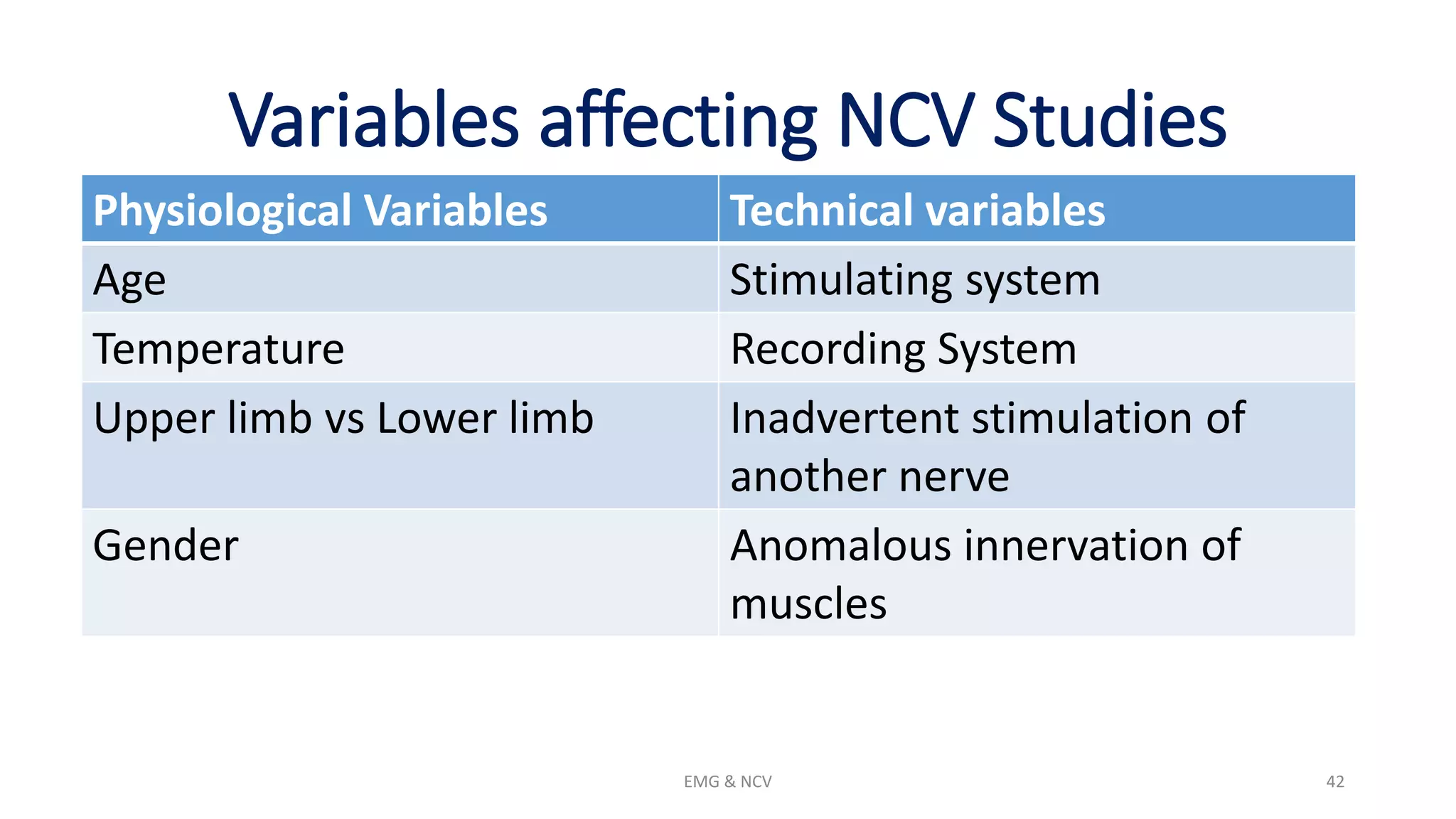 Variables affecting NCV Studies

| Physiological Variables | Technical variables |
|---|---|
| Age | Stimulating system |
| Temperature | Recording System |
| Upper limb vs Lower limb | Inadvertent stimulation of another nerve |
| Gender | Anomalous innervation of muscles |

EMG & NCV

42